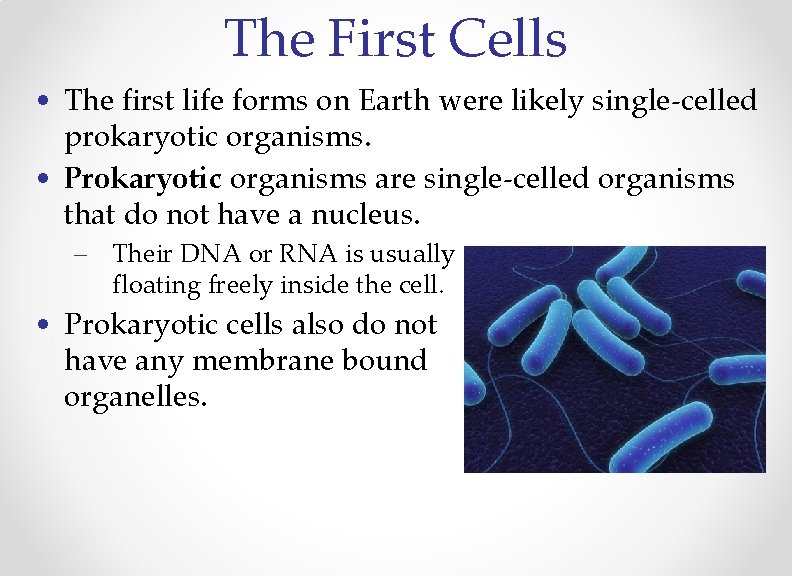 The First Cells

• The first life forms on Earth were likely single-celled prokaryotic organisms.

• Prokaryotic organisms are single-celled organisms that do not have a nucleus.

– Their DNA or RNA is usually floating freely inside the cell.

• Prokaryotic cells also do not have any membrane bound organelles.